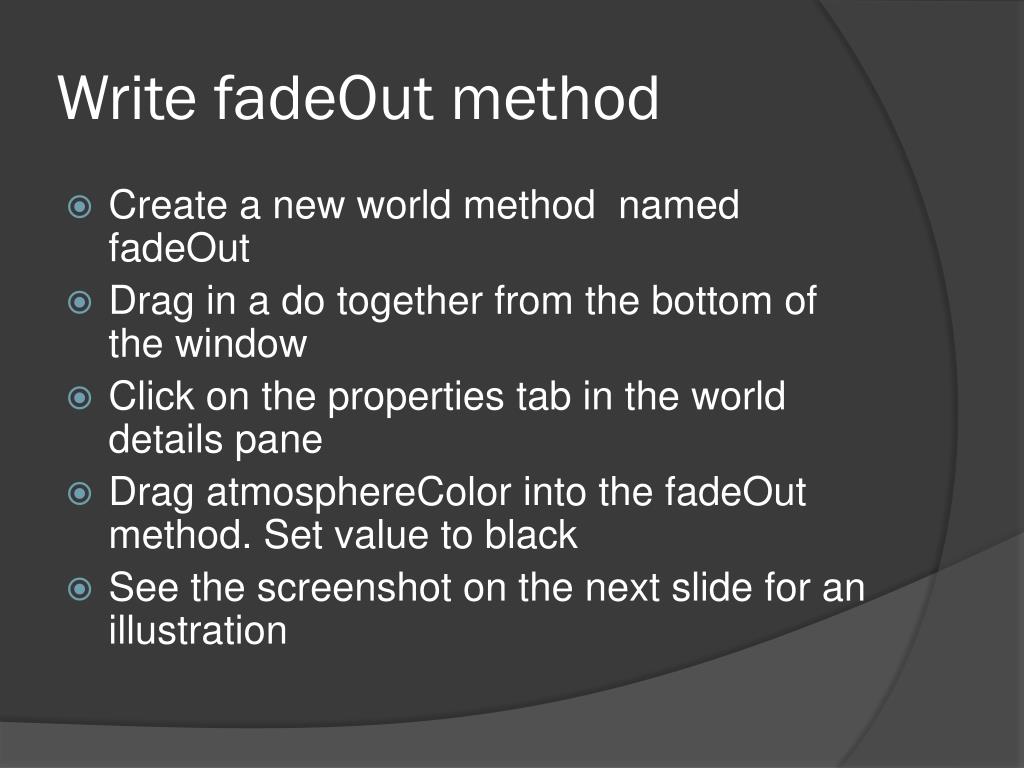 Write fadeOut method

Create a new world method  named fadeOut
Drag in a do together from the bottom of the window
Click on the properties tab in the world details pane
Drag atmosphereColor into the fadeOut method. Set value to black
See the screenshot on the next slide for an illustration